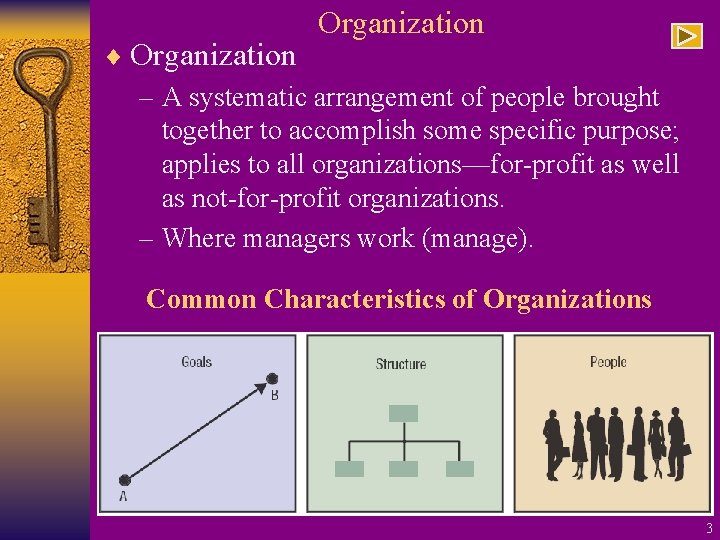 Organization

♦ Organization

– A systematic arrangement of people brought together to accomplish some specific purpose; applies to all organizations—for-profit as well as not-for-profit organizations.

– Where managers work (manage).

Common Characteristics of Organizations

Goals

B

A

Structure

People

3